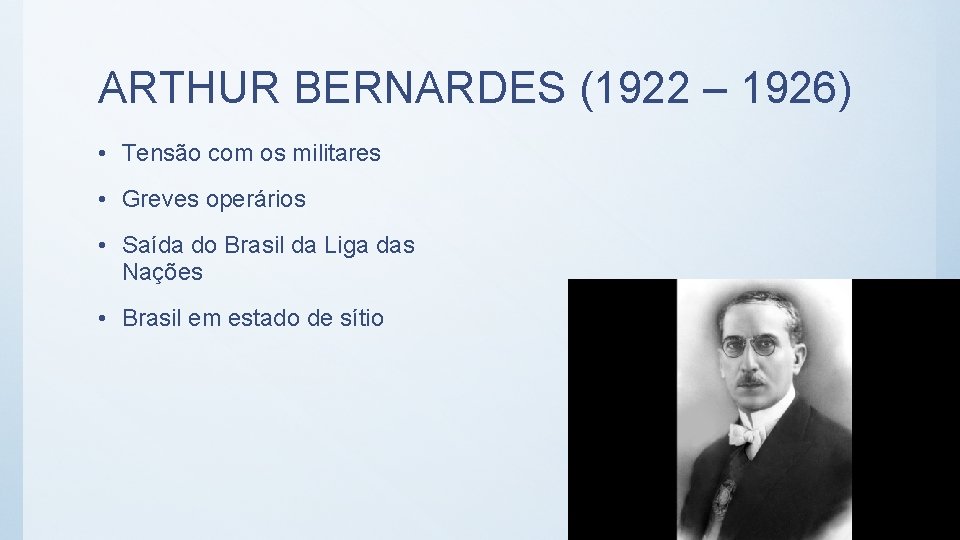 ARTHUR BERNARDES (1922 – 1926)

• Tensão com os militares

• Greves operários

• Saída do Brasil da Liga das Nações

• Brasil em estado de sítio